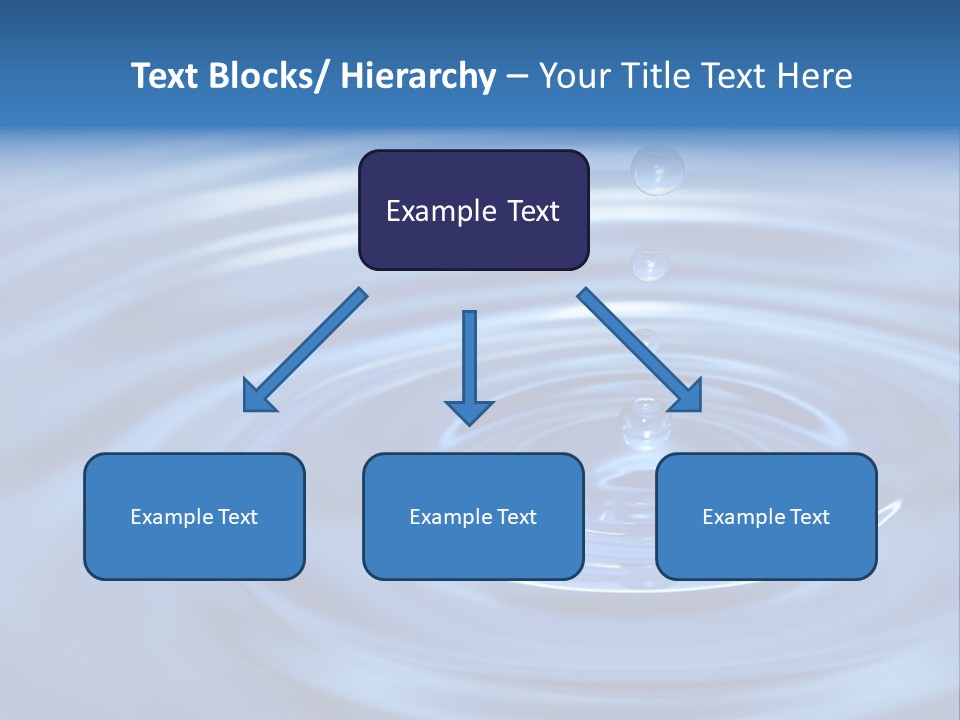 Text Blocks/ Hierarchy – Your Title Text Here

Example Text

Example Text

Example Text

Example Text